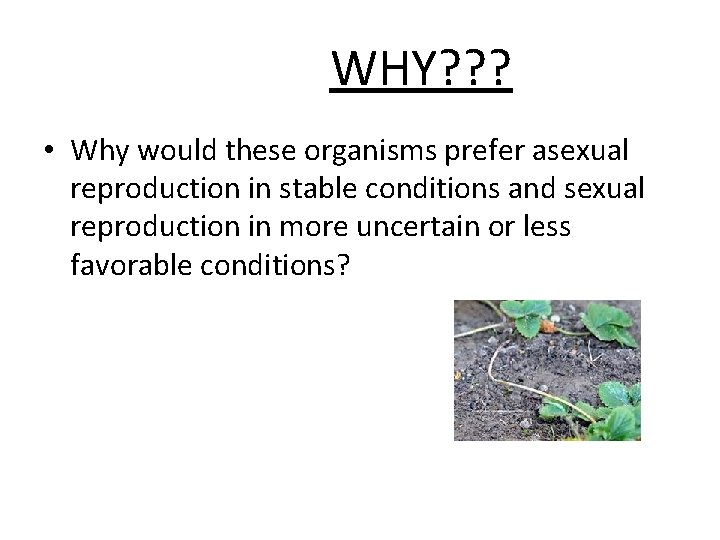 WHY???

• Why would these organisms prefer asexual reproduction in stable conditions and sexual reproduction in more uncertain or less favorable conditions?